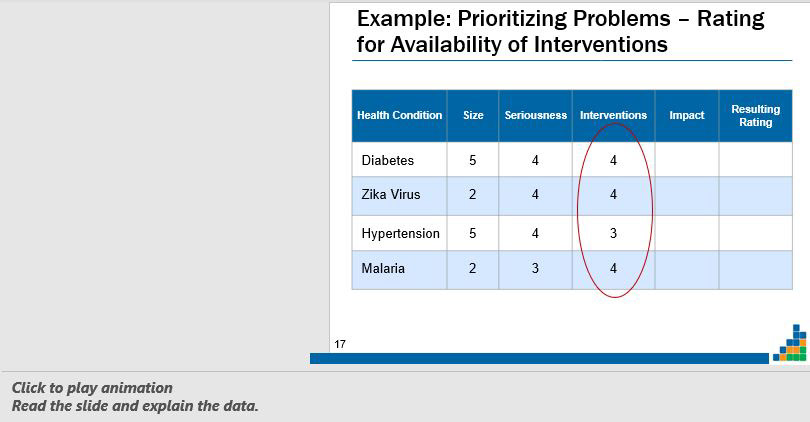 Example: Prioritizing Problems – Rating for Availability of Interventions

| Health Condition | Size | Seriousness | Interventions | Impact | Resulting Rating |
|---|---|---|---|---|---|
| Diabetes | 5 | 4 | 4 | | |
| Zika Virus | 2 | 4 | 4 | | |
| Hypertension | 5 | 4 | 3 | | |
| Malaria | 2 | 3 | 4 | | |

17

Click to play animation
Read the slide and explain the data.